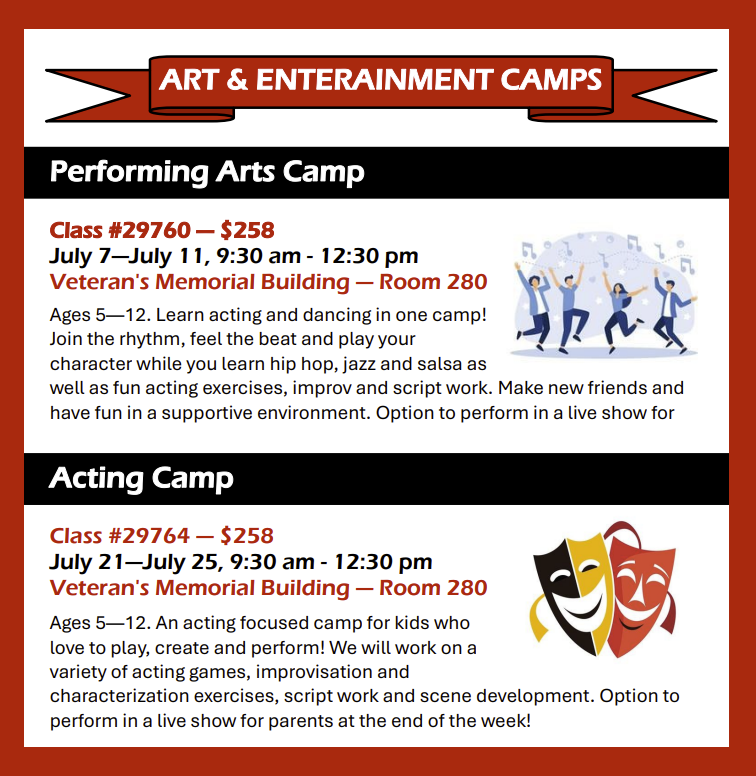 ART & ENTERAINMENT CAMPS

Performing Arts Camp

Class #29760 — $258
July 7—July 11, 9:30 am - 12:30 pm
Veteran's Memorial Building — Room 280

Ages 5—12. Learn acting and dancing in one camp! Join the rhythm, feel the beat and play your character while you learn hip hop, jazz and salsa as well as fun acting exercises, improv and script work. Make new friends and have fun in a supportive environment. Option to perform in a live show for

Acting Camp

Class #29764 — $258
July 21—July 25, 9:30 am - 12:30 pm
Veteran's Memorial Building — Room 280

Ages 5—12. An acting focused camp for kids who love to play, create and perform! We will work on a variety of acting games, improvisation and characterization exercises, script work and scene development. Option to perform in a live show for parents at the end of the week!